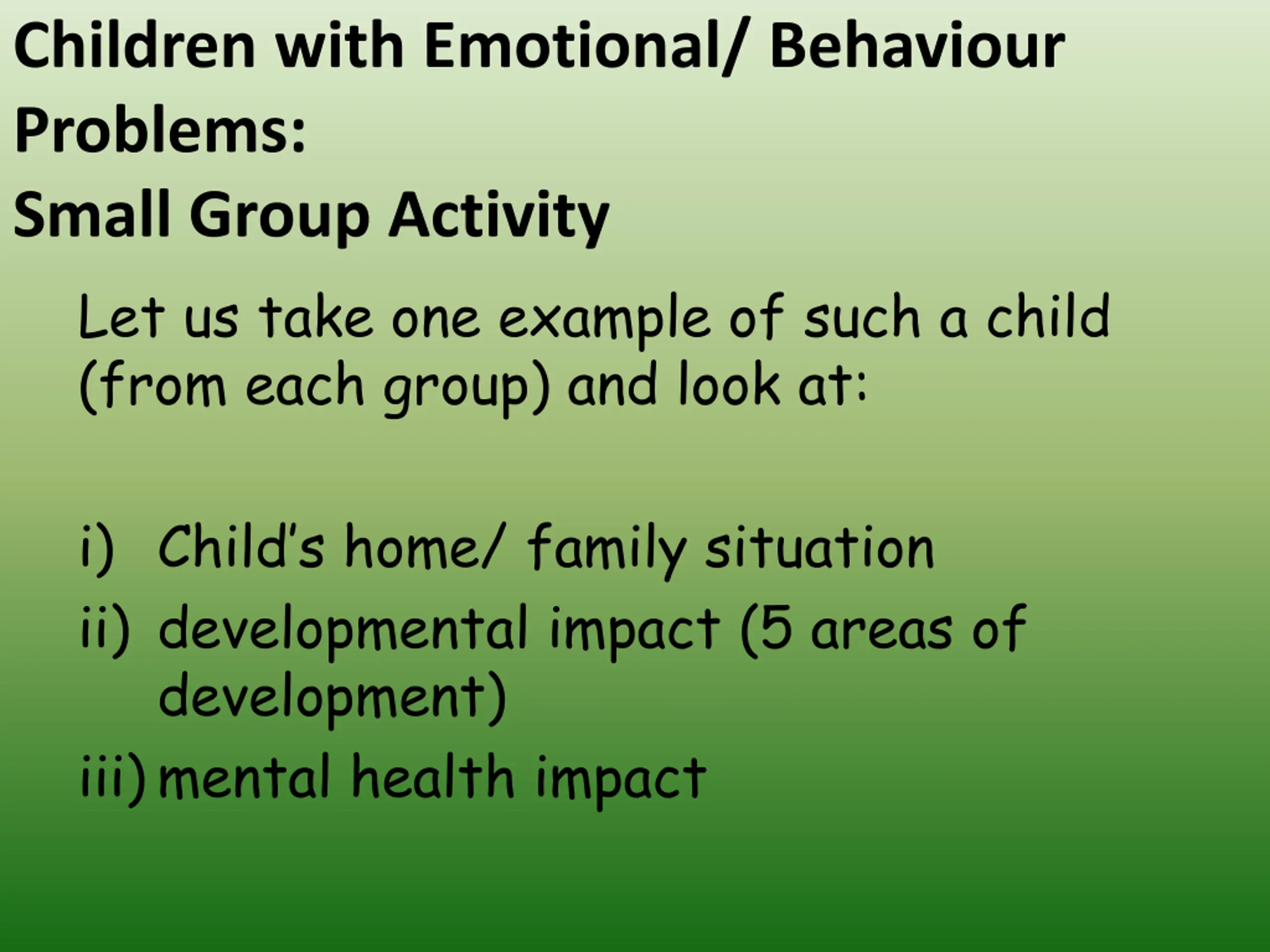 Children with Emotional/ Behaviour Problems:
Small Group Activity

Let us take one example of such a child (from each group) and look at:

i) Child's home/ family situation
ii) developmental impact (5 areas of development)
iii) mental health impact